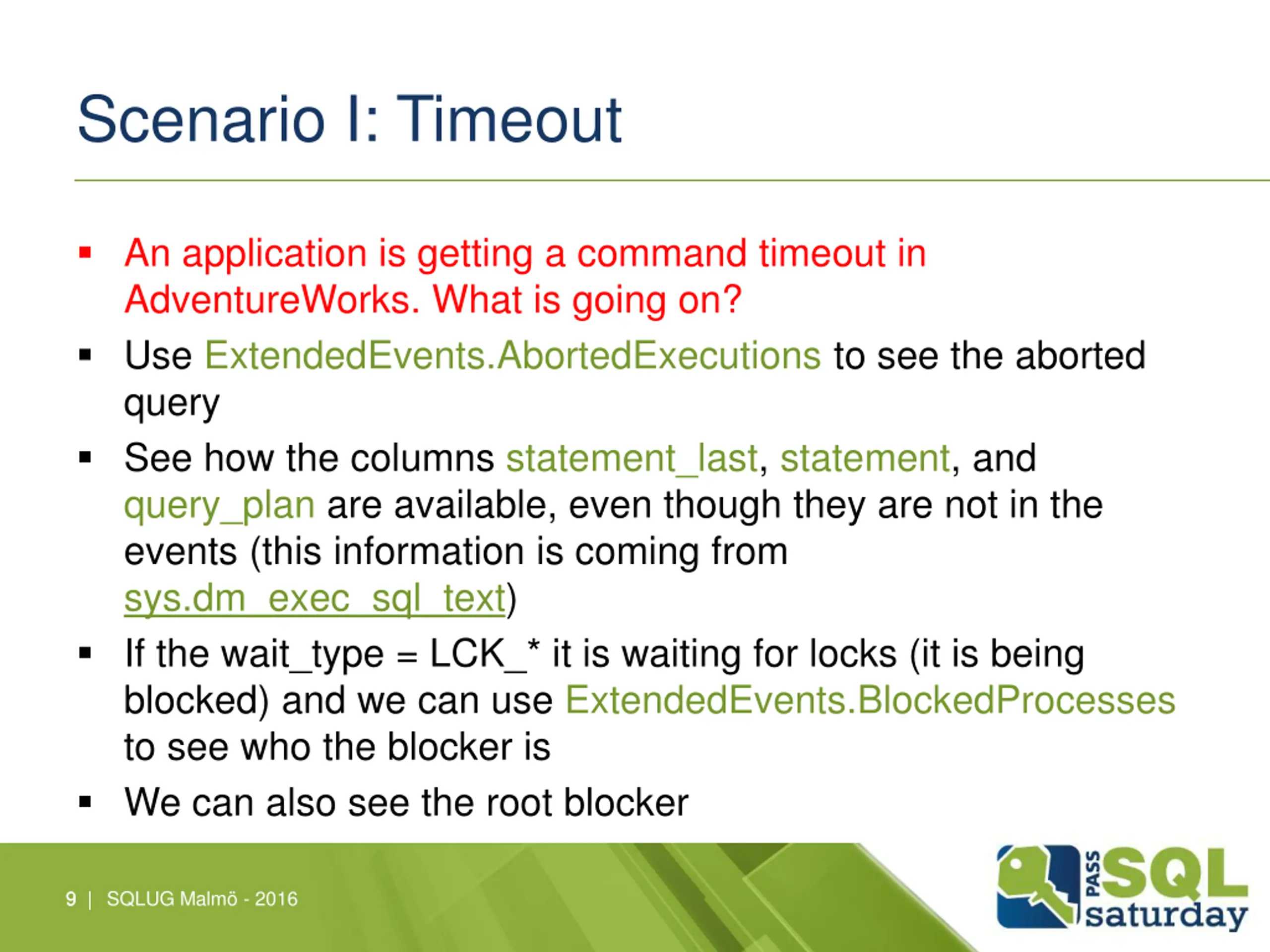 Scenario I: Timeout

▪ An application is getting a command timeout in AdventureWorks. What is going on?

▪ Use ExtendedEvents.AbortedExecutions to see the aborted query

▪ See how the columns statement_last, statement, and query_plan are available, even though they are not in the events (this information is coming from sys.dm_exec_sql_text)

▪ If the wait_type = LCK_* it is waiting for locks (it is being blocked) and we can use ExtendedEvents.BlockedProcesses to see who the blocker is

▪ We can also see the root blocker

9 | SQLUG Malmö - 2016

PASS SQL saturday